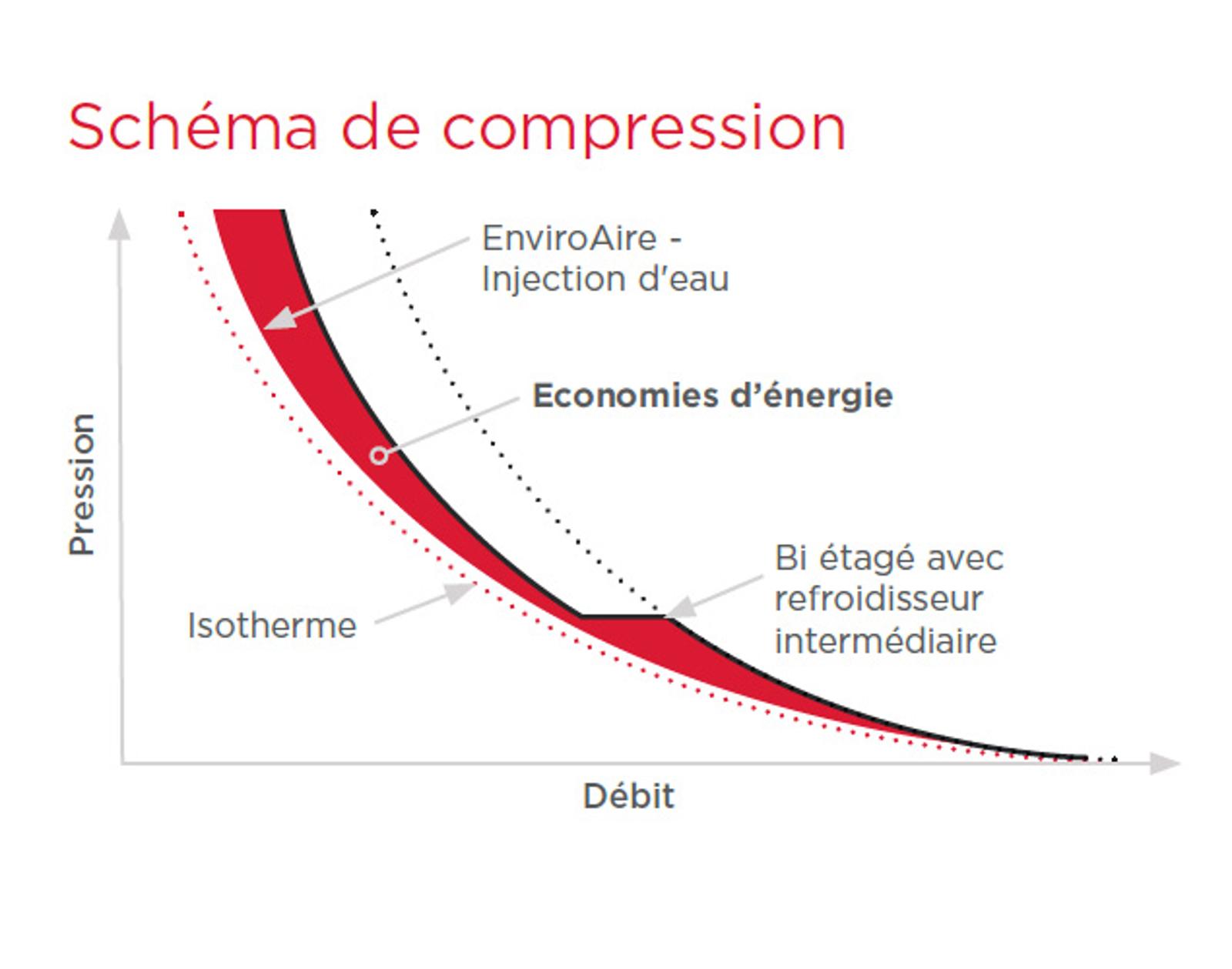 Schéma de compression

EnviroAire - Injection d'eau

Economies d'énergie

Pression

Bi étagé avec refroidisseur intermédiaire

Isotherme

Débit